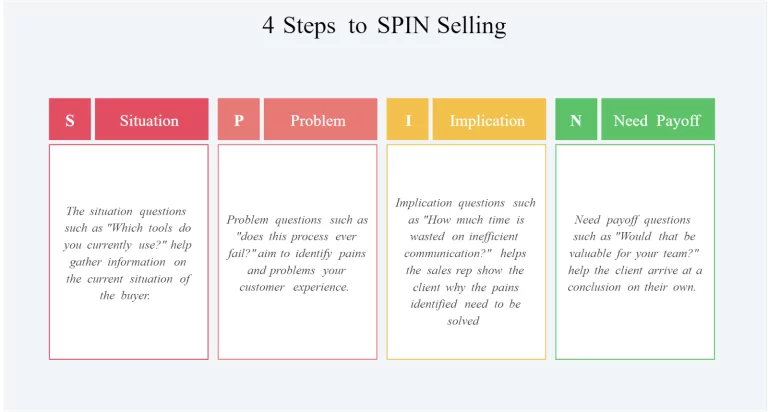 4 Steps to SPIN Selling

S Situation

The situation questions such as "Which tools do you currently use?" help gather information on the current situation of the buyer.

P Problem

Problem questions such as "does this process ever fail?" aim to identify pains and problems your customer experience.

I Implication

Implication questions such as "How much time is wasted on inefficient communication?" helps the sales rep show the client why the pains identified need to be solved

N Need Payoff

Need payoff questions such as "Would that be valuable for your team?" help the client arrive at a conclusion on their own.